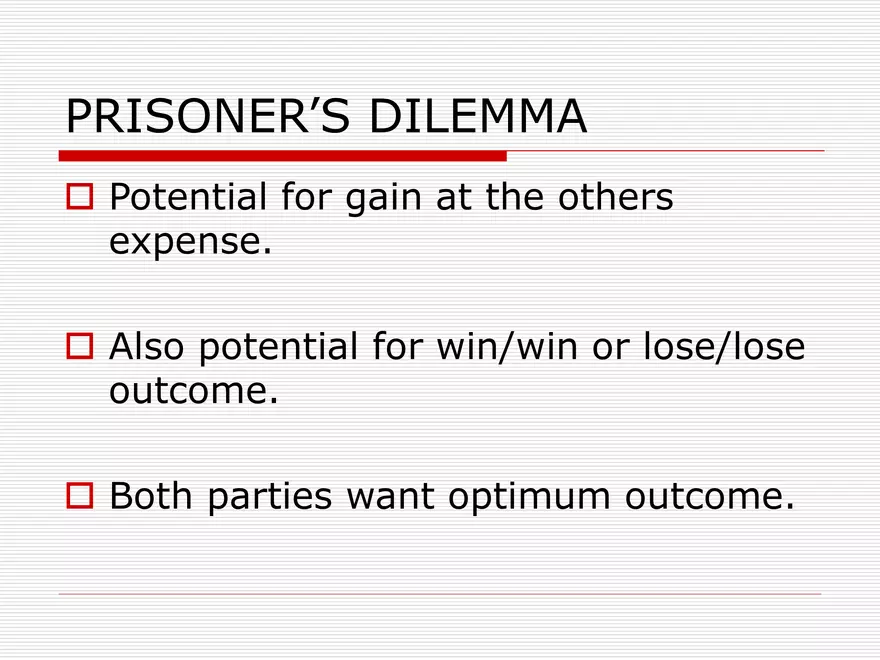 PRISONER’S DILEMMA

Potential for gain at the others expense.

Also potential for win/win or lose/lose outcome.

Both parties want optimum outcome.